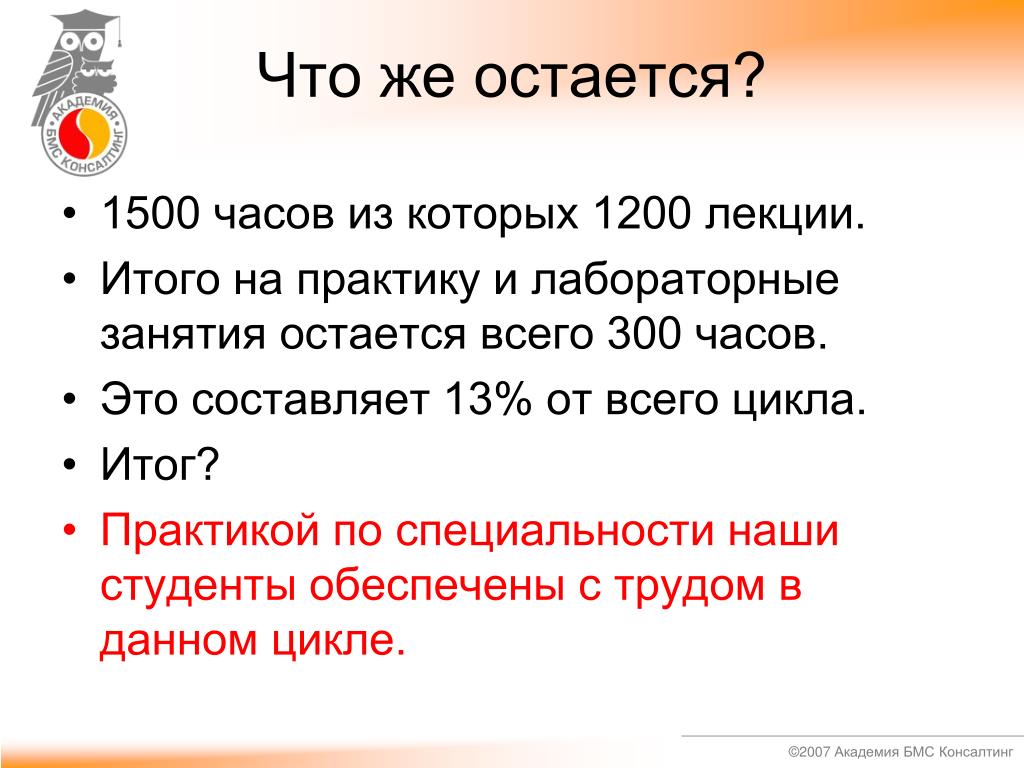 АКАДЕМИЯ БМС КОНСАЛТИНГ

Что же остается?

• 1500 часов из которых 1200 лекции.
• Итого на практику и лабораторные занятия остается всего 300 часов.
• Это составляет 13% от всего цикла.
• Итог?
• Практикой по специальности наши студенты обеспечены с трудом в данном цикле.

©2007 Академия БМС Консалтинг